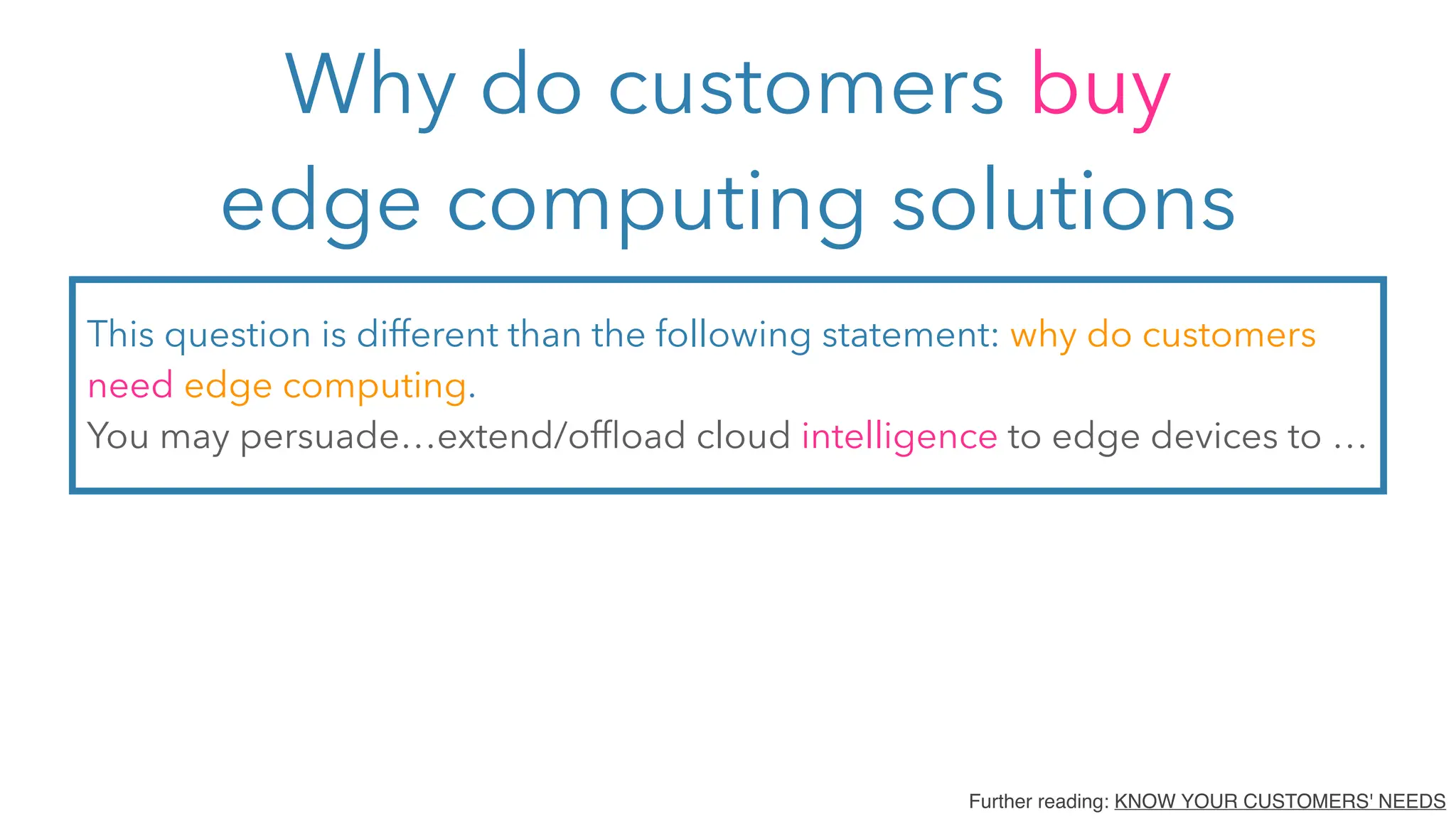 Why do customers buy edge computing solutions

This question is different than the following statement: why do customers need edge computing.
You may persuade…extend/offload cloud intelligence to edge devices to …

Further reading: KNOW YOUR CUSTOMERS' NEEDS